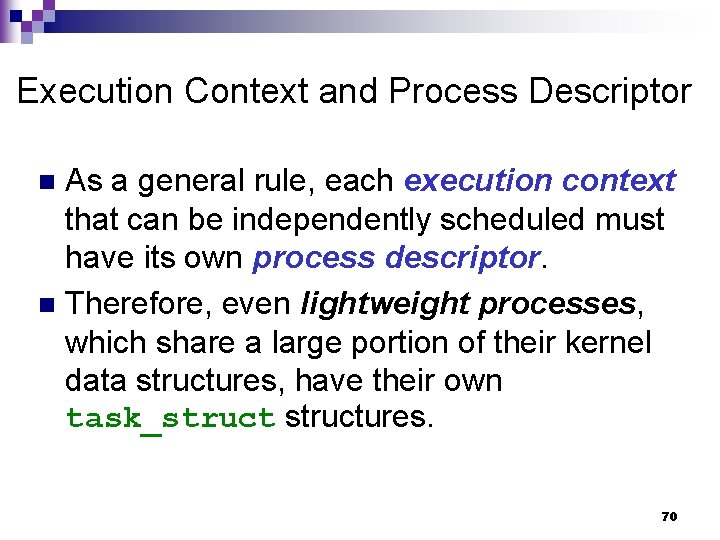 Execution Context and Process Descriptor

As a general rule, each execution context that can be independently scheduled must have its own process descriptor.

Therefore, even lightweight processes, which share a large portion of their kernel data structures, have their own task_struct structures.

70